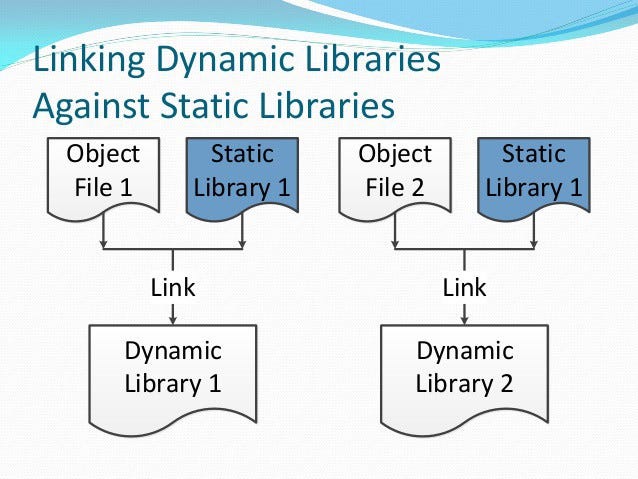 Linking Dynamic Libraries Against Static Libraries

Object File 1

Static Library 1

Link

Dynamic Library 1

Object File 2

Static Library 1

Link

Dynamic Library 2